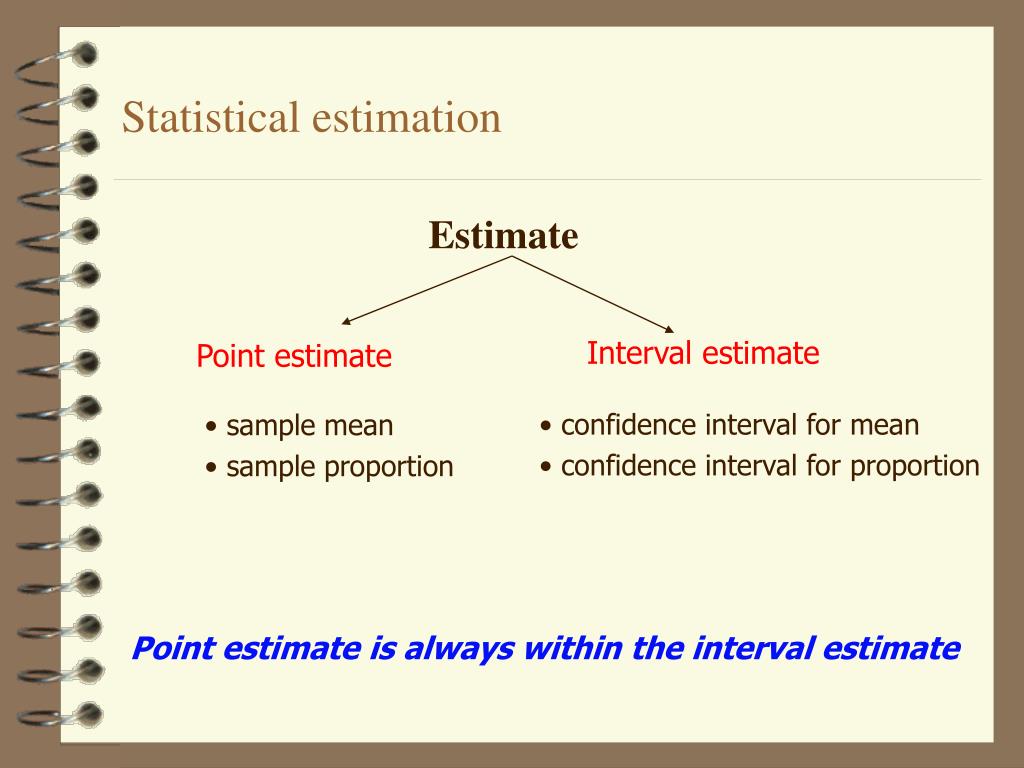 Statistical estimation

Estimate

Point estimate

• sample mean
• sample proportion

Interval estimate

• confidence interval for mean
• confidence interval for proportion

Point estimate is always within the interval estimate